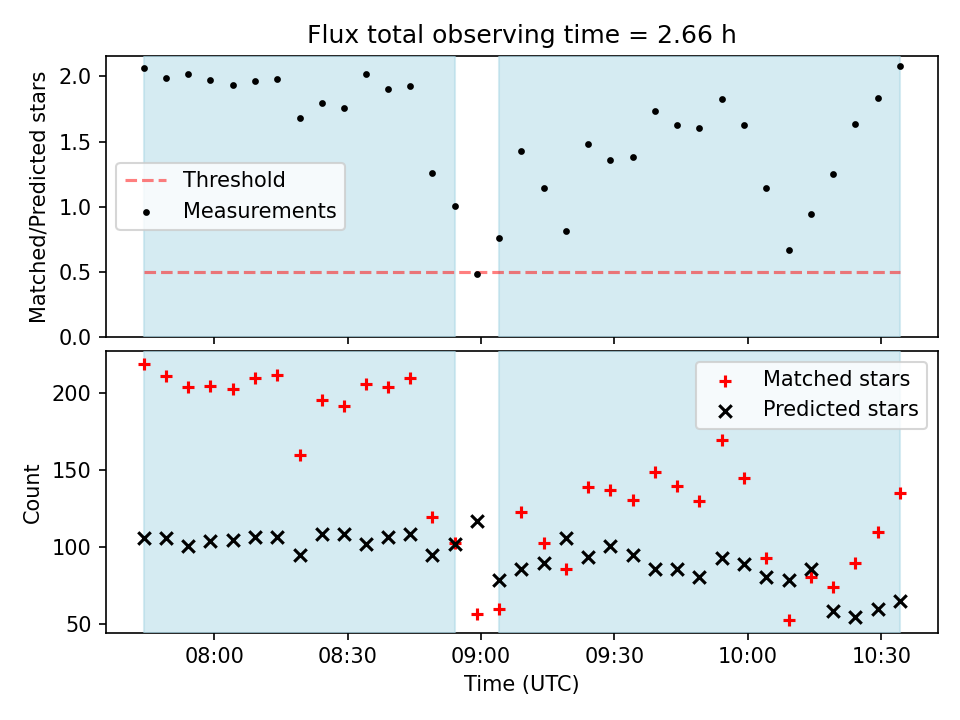 Flux total observing time = 2.66 h

Matched/Predicted stars

2.0
1.5
1.0
0.5
0.0

Threshold
Measurements

Count

200
150
100
50

Matched stars
Predicted stars

08:00 08:30 09:00 09:30 10:00 10:30

Time (UTC)